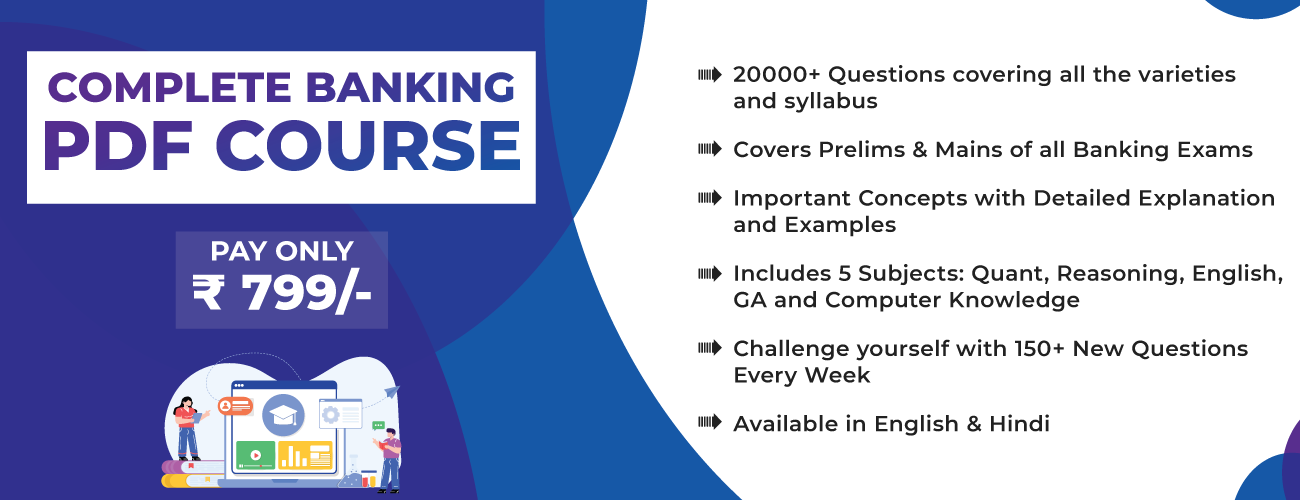 COMPLETE BANKING PDF COURSE

PAY ONLY ₹ 799/-

20000+ Questions covering all the varieties and syllabus

Covers Prelims & Mains of all Banking Exams

Important Concepts with Detailed Explanation and Examples

Includes 5 Subjects: Quant, Reasoning, English, GA and Computer Knowledge

Challenge yourself with 150+ New Questions Every Week

Available in English & Hindi